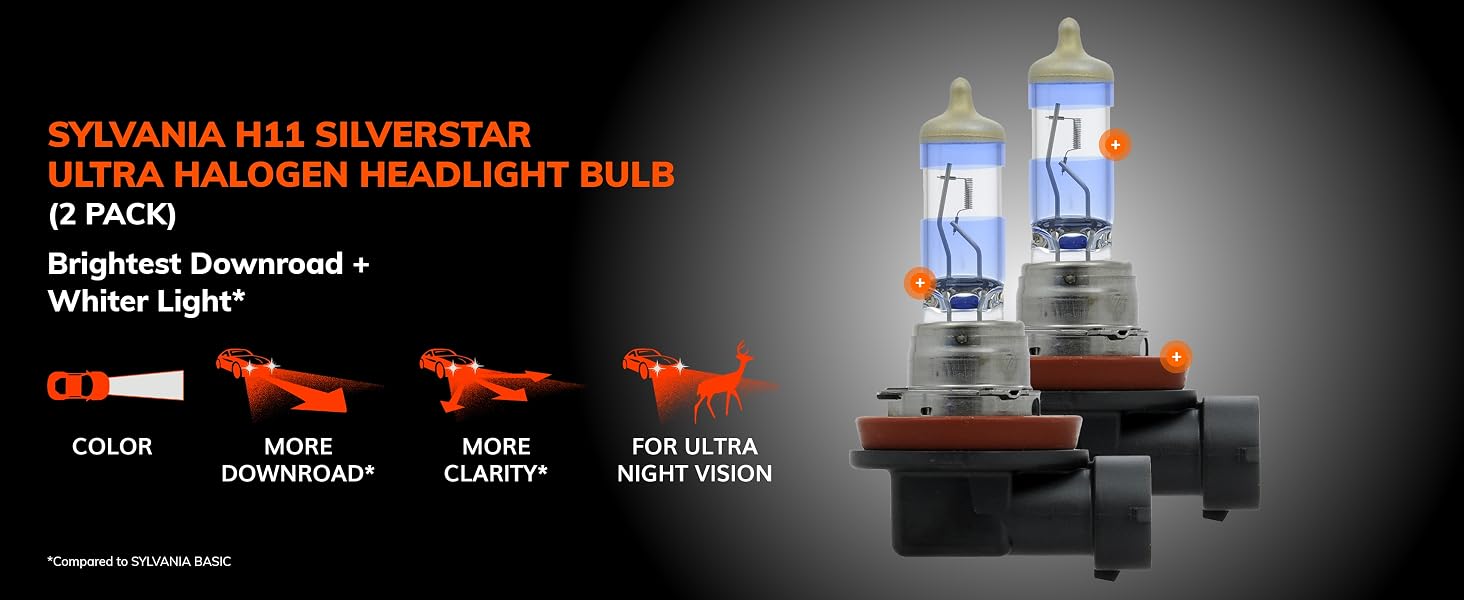 SYLVANIA H11 SILVERSTAR ULTRA HALOGEN HEADLIGHT BULB
(2 PACK)

Brightest Downroad + Whiter Light*

COLOR

MORE DOWNROAD*

MORE CLARITY*

FOR ULTRA NIGHT VISION

*Compared to SYLVANIA BASIC